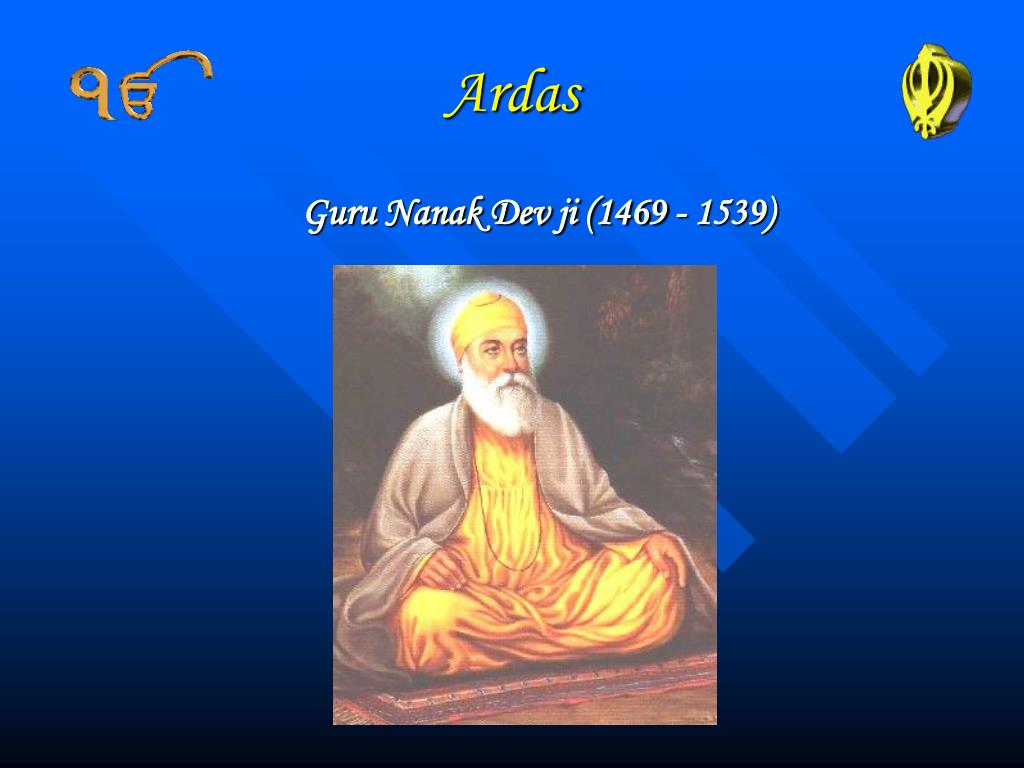 ੴ

Ardas

Guru Nanak Dev ji (1469 - 1539)